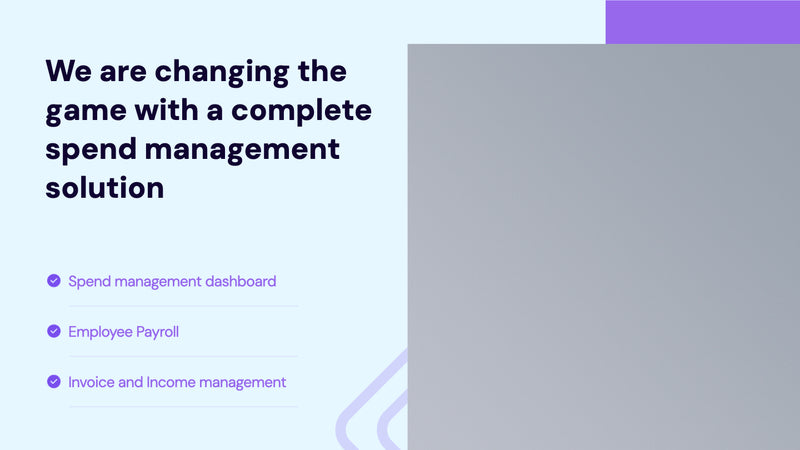 We are changing the game with a complete spend management solution

Spend management dashboard

Employee Payroll

Invoice and Income management